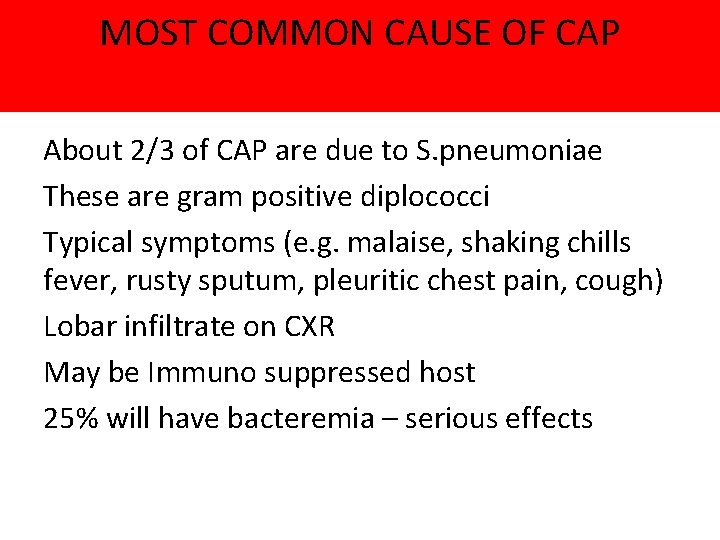 MOST COMMON CAUSE OF CAP

About 2/3 of CAP are due to S.pneumoniae

These are gram positive diplococci

Typical symptoms (e.g. malaise, shaking chills fever, rusty sputum, pleuritic chest pain, cough)

Lobar infiltrate on CXR

May be Immuno suppressed host

25% will have bacteremia – serious effects